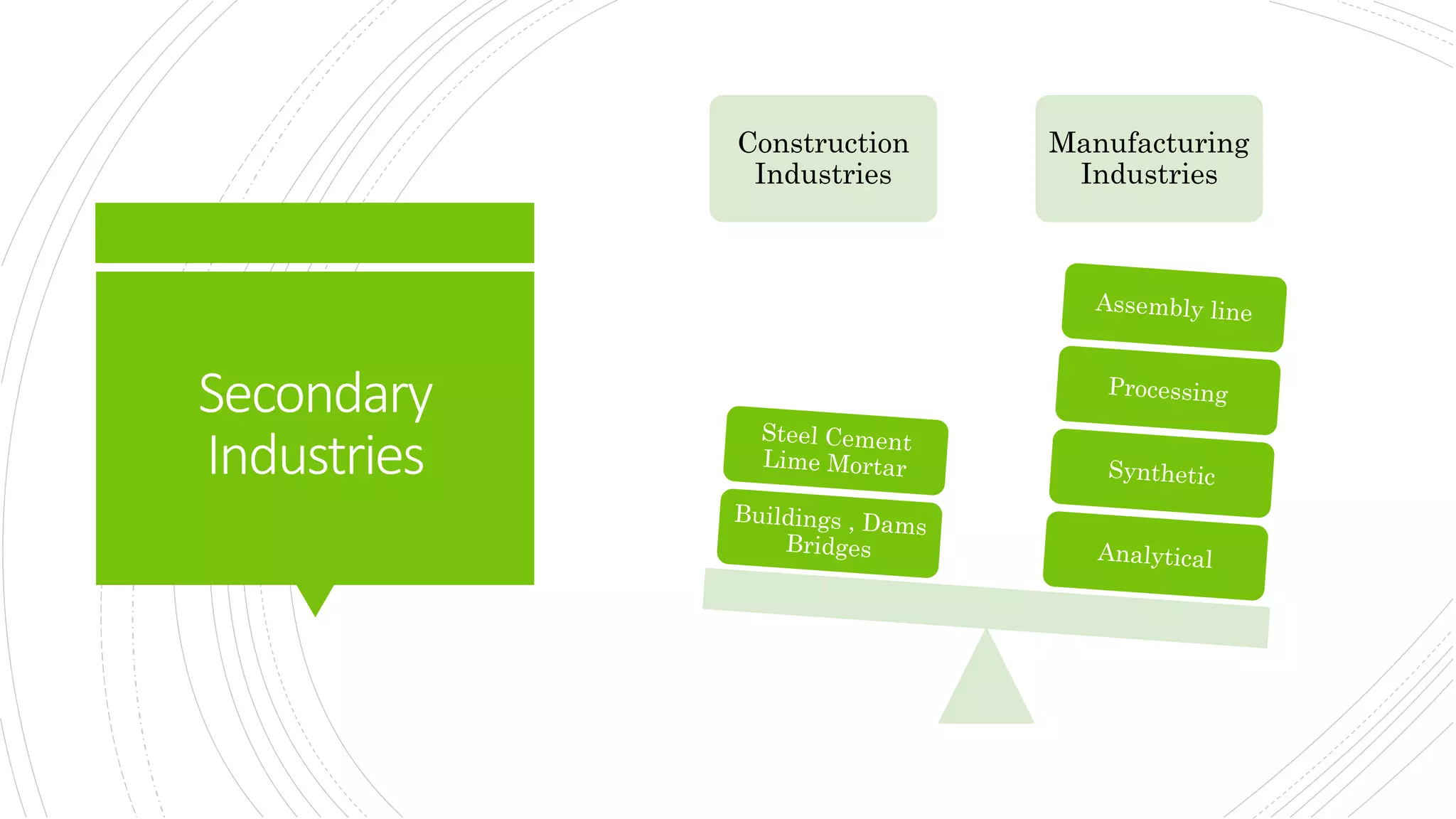 Secondary Industries

Construction Industries

Manufacturing Industries

Steel Cement Lime Mortar

Buildings , Dams Bridges

Assembly line

Processing

Synthetic

Analytical